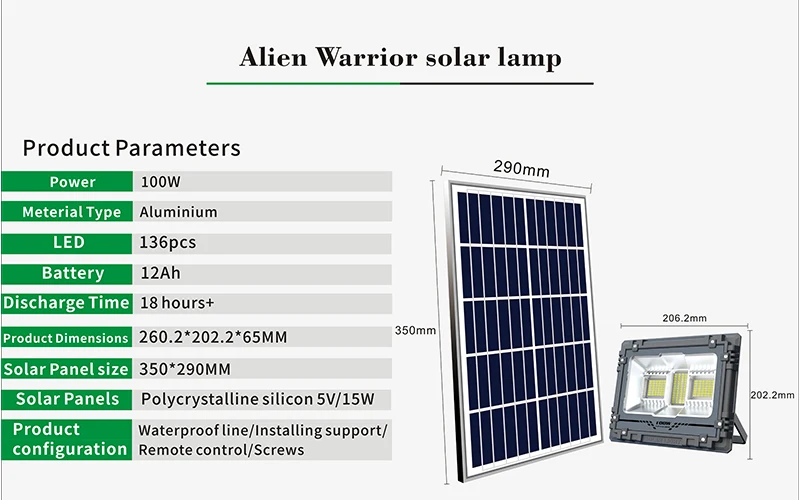 Alien Warrior solar lamp

Product Parameters

| Power | 100W |
|---|---|
| Meterial Type | Aluminium |
| LED | 136pcs |
| Battery | 12Ah |
| Discharge Time | 18 hours+ |
| Product Dimensions | 260.2*202.2*65MM |
| Solar Panel size | 350*290MM |
| Solar Panels | Polycrystalline silicon 5V/15W |
| Product configuration | Waterproof line/Installing support/ Remote control/Screws |

290mm

350mm

206.2mm

202.2mm